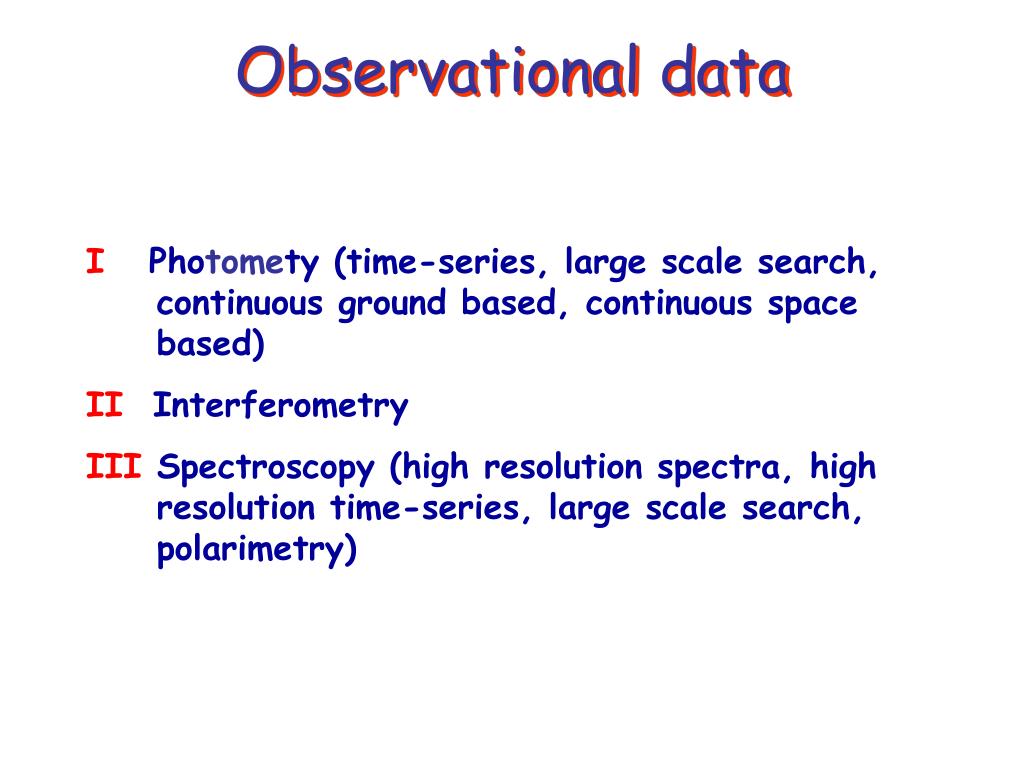 Observational data

I Photomety (time-series, large scale search, continuous ground based, continuous space based)

II Interferometry

III Spectroscopy (high resolution spectra, high resolution time-series, large scale search, polarimetry)